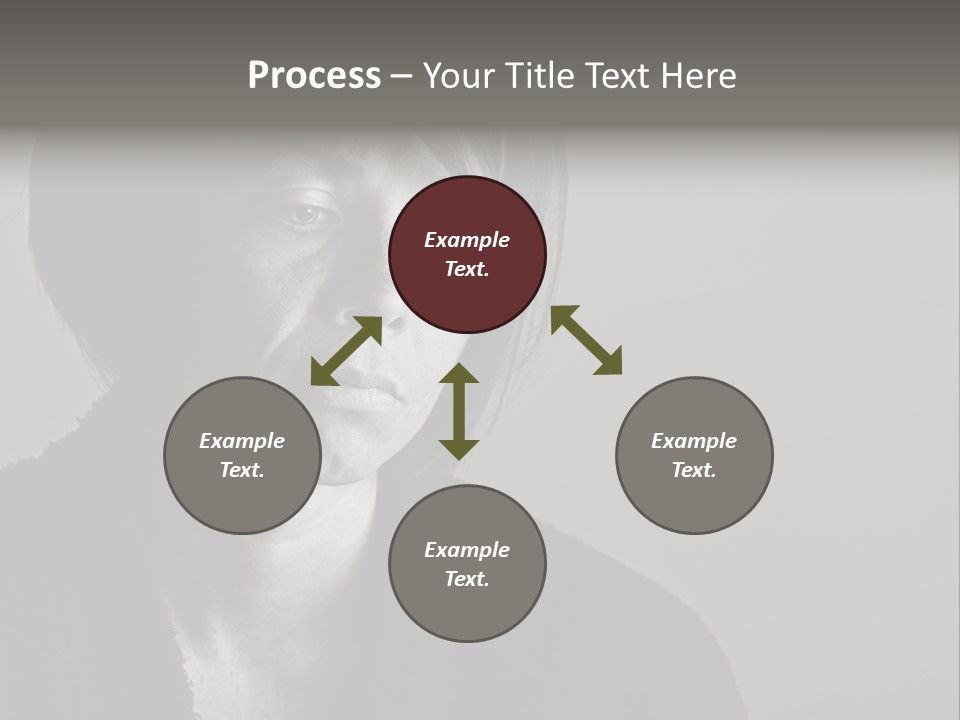 Process – Your Title Text Here

Example Text.

Example Text.

Example Text.

Example Text.